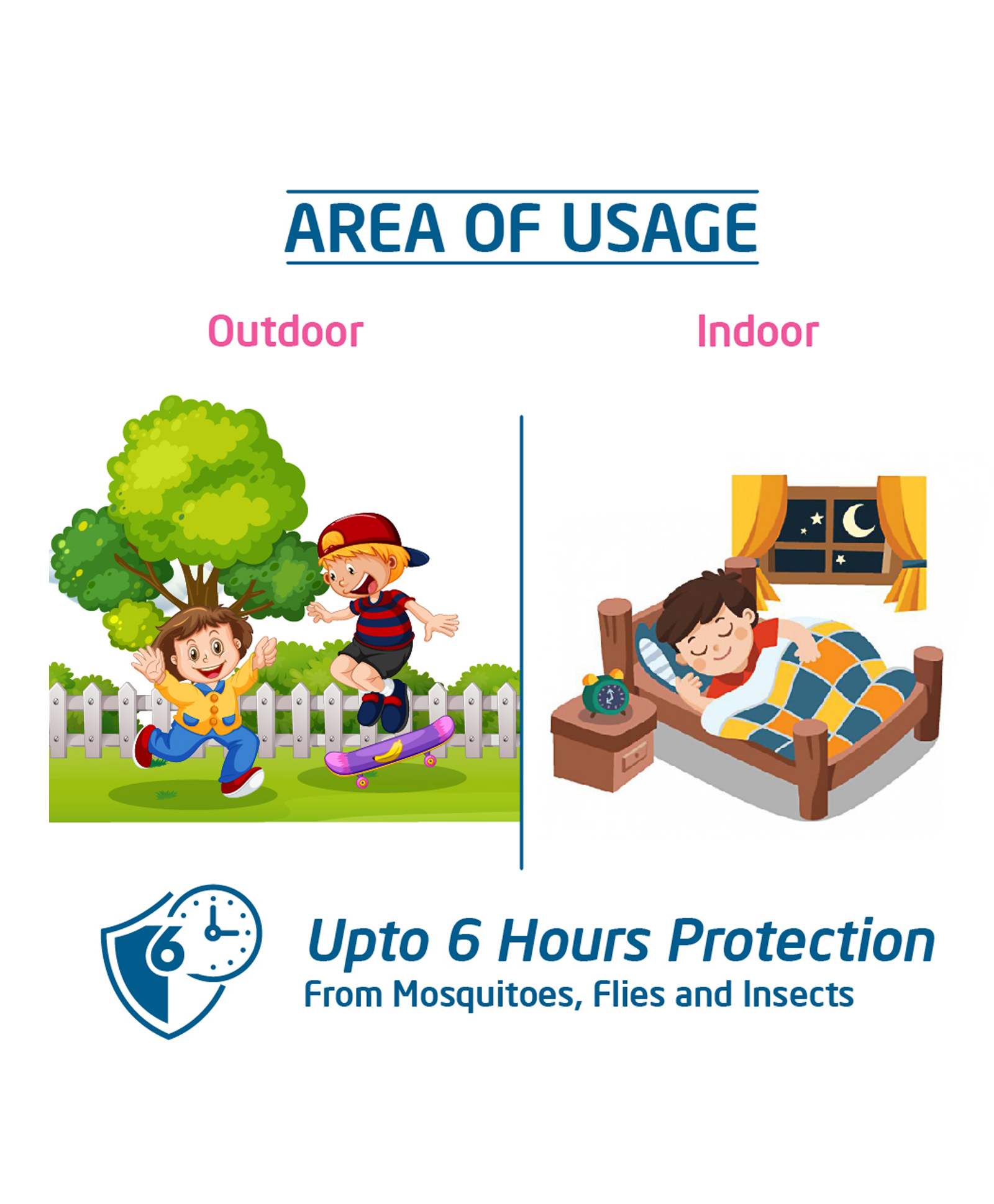 AREA OF USAGE

Outdoor

Indoor

6

Upto 6 Hours Protection
From Mosquitoes, Flies and Insects